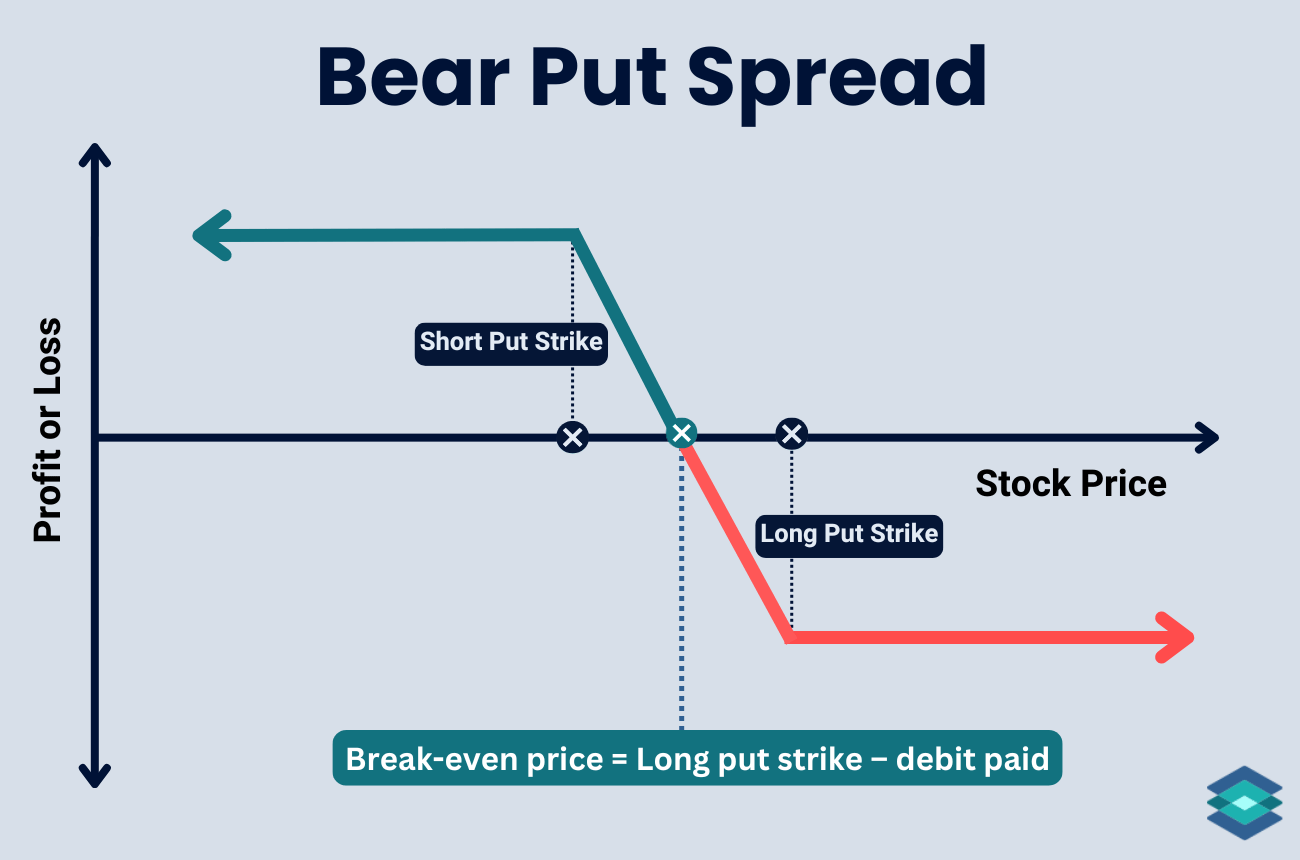 Bear Put Spread

Profit or Loss

Short Put Strike

Stock Price

Long Put Strike

Break-even price = Long put strike − debit paid